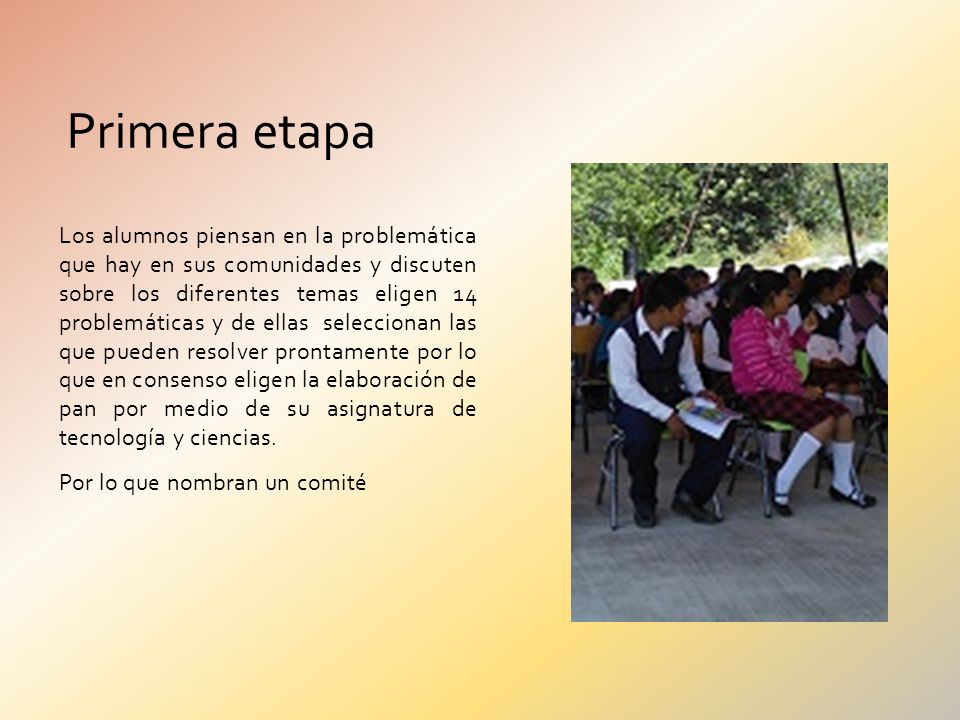 Primera etapa

Los alumnos piensan en la problemática que hay en sus comunidades y discuten sobre los diferentes temas eligen 14 problemáticas y de ellas seleccionan las que pueden resolver prontamente por lo que en consenso eligen la elaboración de pan por medio de su asignatura de tecnología y ciencias.

Por lo que nombran un comité